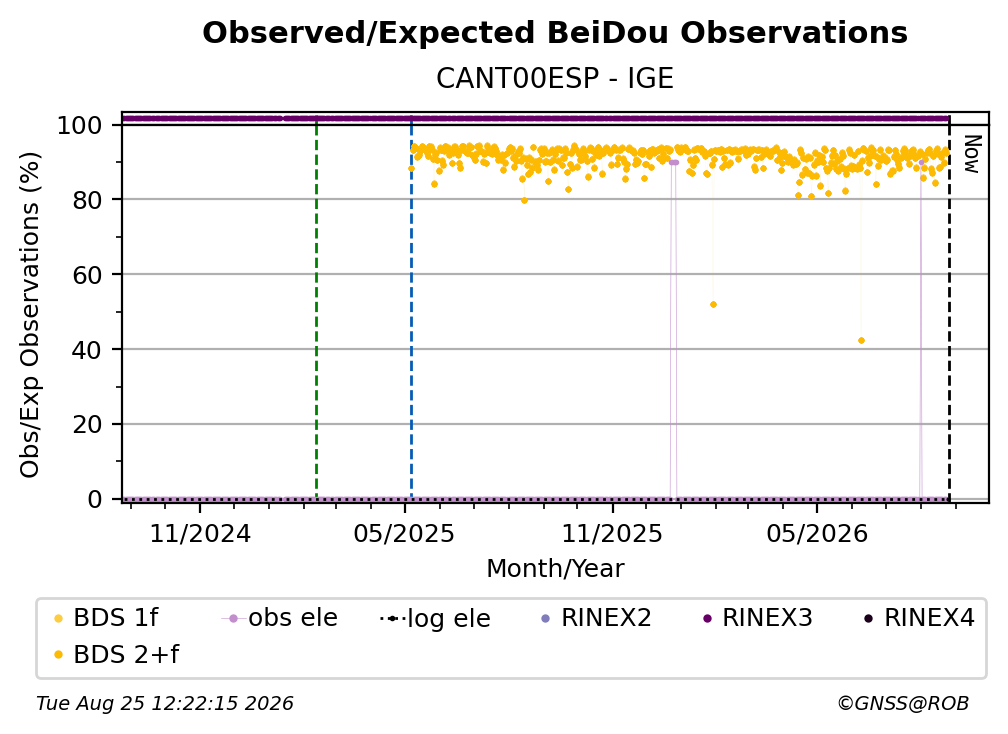 Observed/Expected BeiDou Observations

CANT00ESP - IGE

Obs/Exp Observations (%)

100
80
60
40
20
0

Now

11/2024
05/2025
11/2025
05/2026

Month/Year

BDS 1f
obs ele
log ele
RINEX2
RINEX3
RINEX4
BDS 2+f

Tue Aug 25 12:22:15 2026

©GNSS@ROB